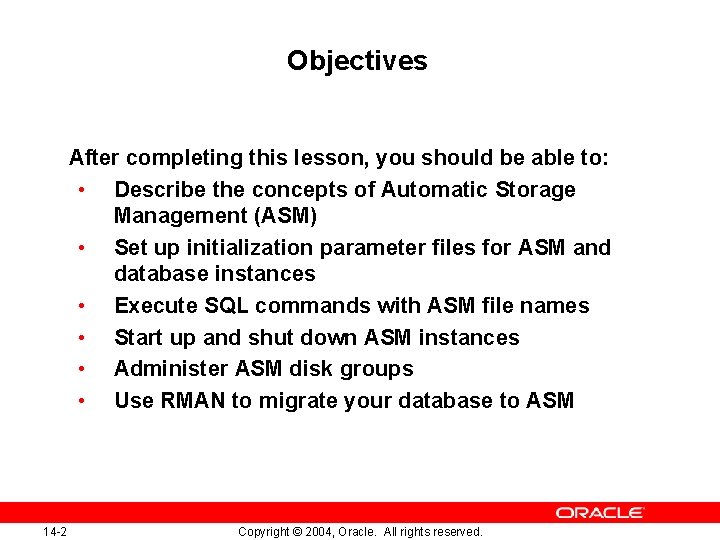 Objectives

After completing this lesson, you should be able to:
• Describe the concepts of Automatic Storage Management (ASM)
• Set up initialization parameter files for ASM and database instances
• Execute SQL commands with ASM file names
• Start up and shut down ASM instances
• Administer ASM disk groups
• Use RMAN to migrate your database to ASM

ORACLE

14-2 Copyright © 2004, Oracle. All rights reserved.